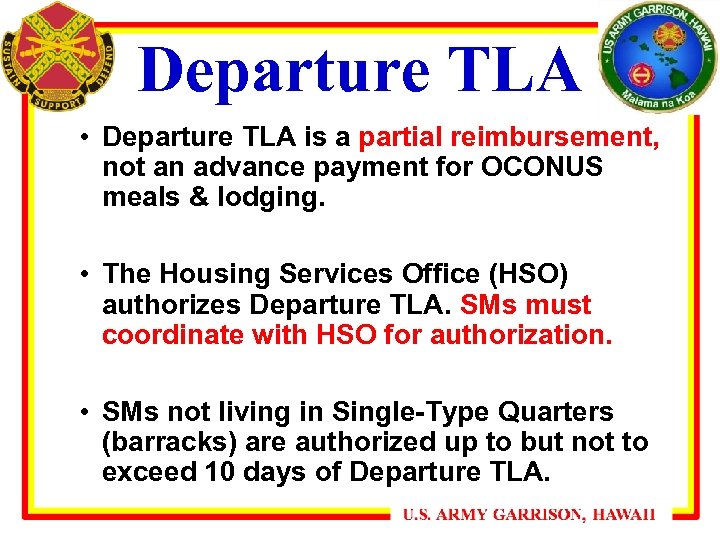 SUSTAIN SUPPORT DEFEND

Departure TLA

US ARMY GARRISON, HAWAII
Malama na Koa

• Departure TLA is a partial reimbursement, not an advance payment for OCONUS meals & lodging.

• The Housing Services Office (HSO) authorizes Departure TLA. SMs must coordinate with HSO for authorization.

• SMs not living in Single-Type Quarters (barracks) are authorized up to but not to exceed 10 days of Departure TLA.

U.S. ARMY GARRISON, HAWAII